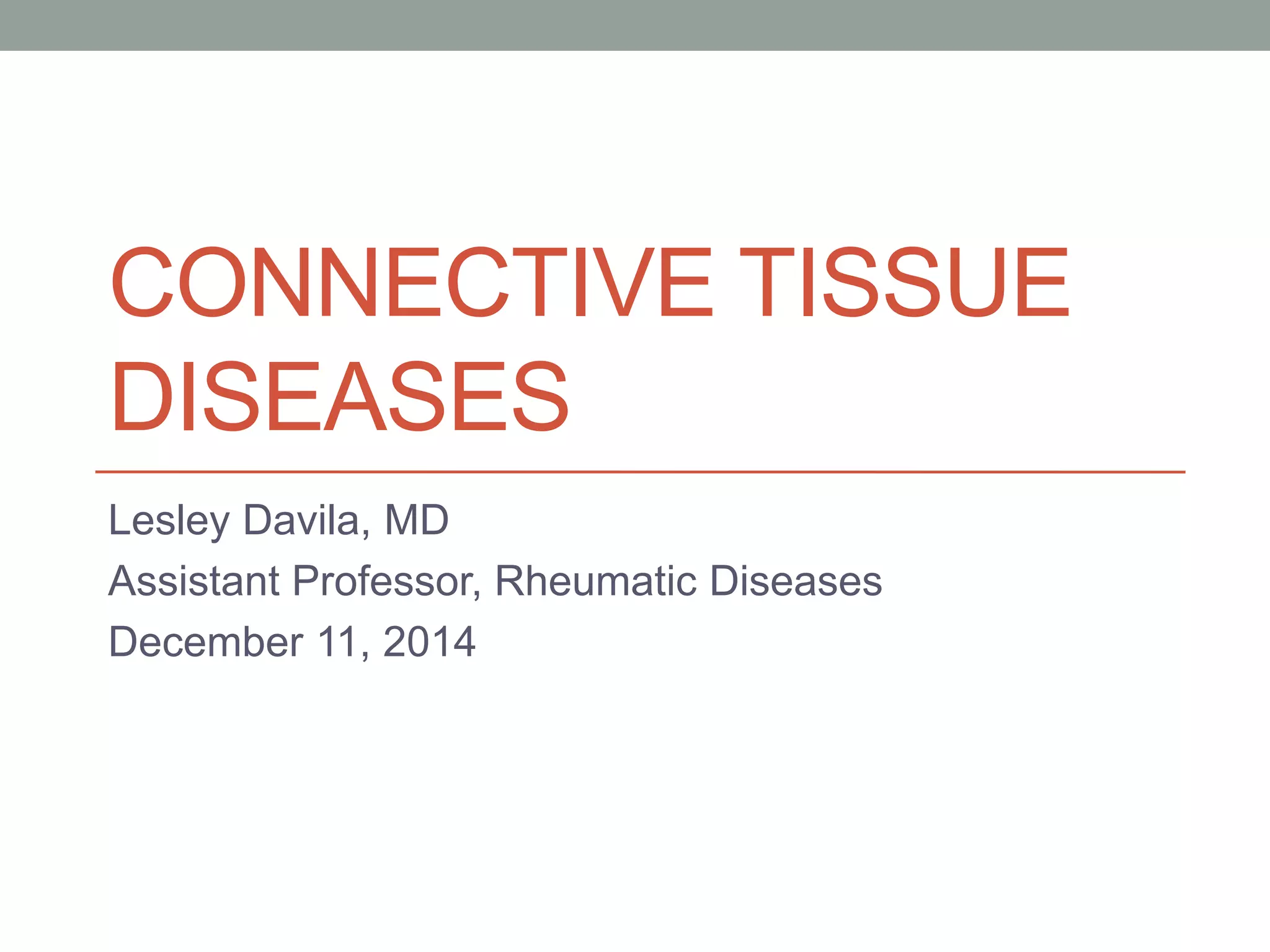 CONNECTIVE TISSUE DISEASES

Lesley Davila, MD

Assistant Professor, Rheumatic Diseases

December 11, 2014